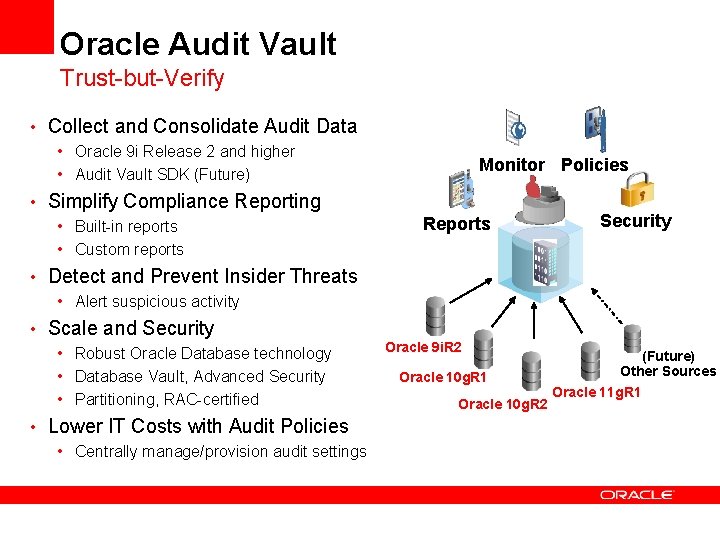 Oracle Audit Vault
Trust-but-Verify

• Collect and Consolidate Audit Data
  • Oracle 9i Release 2 and higher
  • Audit Vault SDK (Future)
• Simplify Compliance Reporting
  • Built-in reports
  • Custom reports
• Detect and Prevent Insider Threats
  • Alert suspicious activity
• Scale and Security
  • Robust Oracle Database technology
  • Database Vault, Advanced Security
  • Partitioning, RAC-certified
• Lower IT Costs with Audit Policies
  • Centrally manage/provision audit settings

Monitor
Policies
Reports
Security
Oracle 9iR2
Oracle 10gR1
Oracle 10gR2
Oracle 11gR1
(Future)
Other Sources

ORACLE